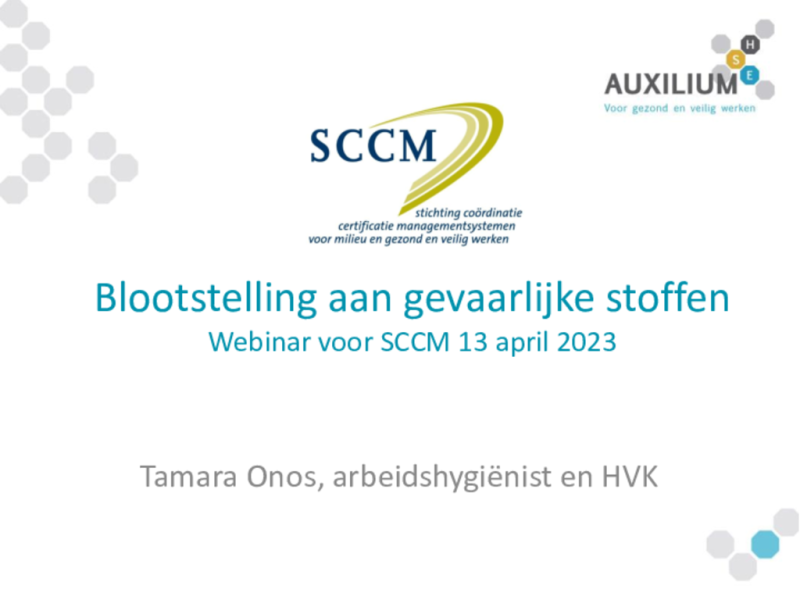 H
S
E
AUXILIUM
Voor gezond en veilig werken

SCCM
stichting coördinatie
certificatie managementsystemen
voor milieu en gezond en veilig werken

Blootstelling aan gevaarlijke stoffen
Webinar voor SCCM 13 april 2023

Tamara Onos, arbeidshygiënist en HVK